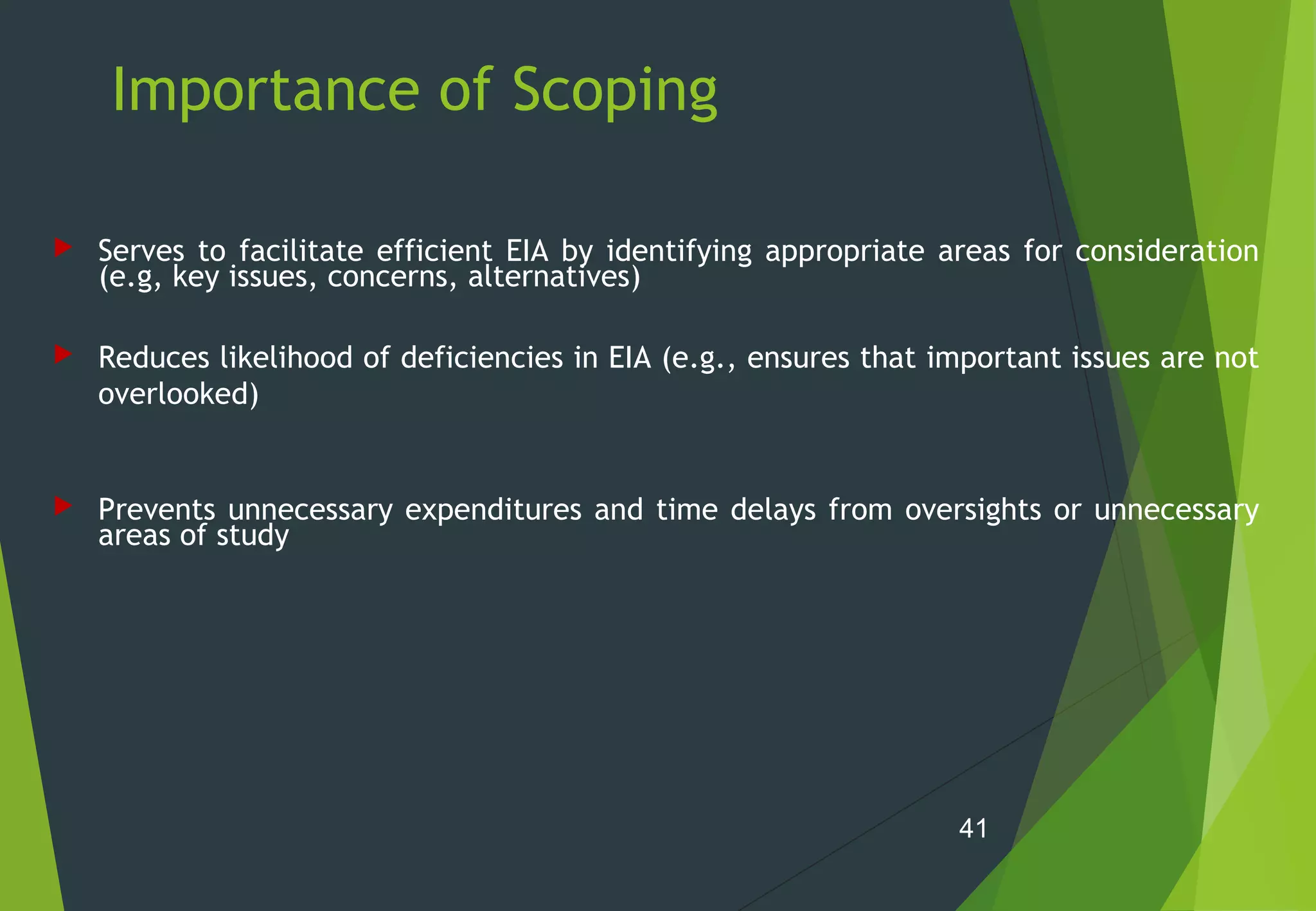 Importance of Scoping

Serves to facilitate efficient EIA by identifying appropriate areas for consideration (e.g, key issues, concerns, alternatives)

Reduces likelihood of deficiencies in EIA (e.g., ensures that important issues are not overlooked)

Prevents unnecessary expenditures and time delays from oversights or unnecessary areas of study

41